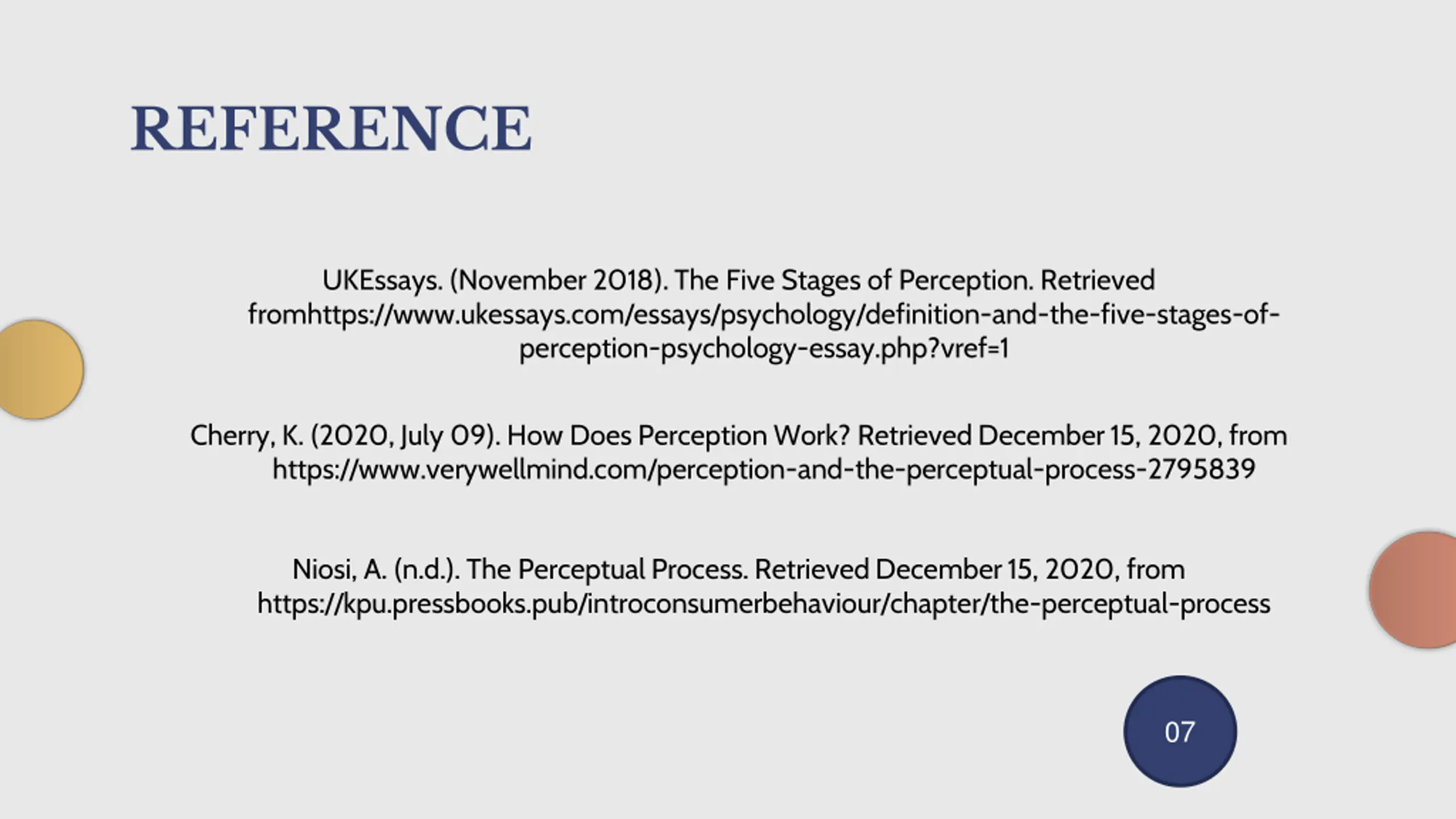 REFERENCE

UKEssays. (November 2018). The Five Stages of Perception. Retrieved fromhttps://www.ukessays.com/essays/psychology/definition-and-the-five-stages-of-perception-psychology-essay.php?vref=1

Cherry, K. (2020, July 09). How Does Perception Work? Retrieved December 15, 2020, from https://www.verywellmind.com/perception-and-the-perceptual-process-2795839

Niosi, A. (n.d.). The Perceptual Process. Retrieved December 15, 2020, from https://kpu.pressbooks.pub/introconsumerbehaviour/chapter/the-perceptual-process

07